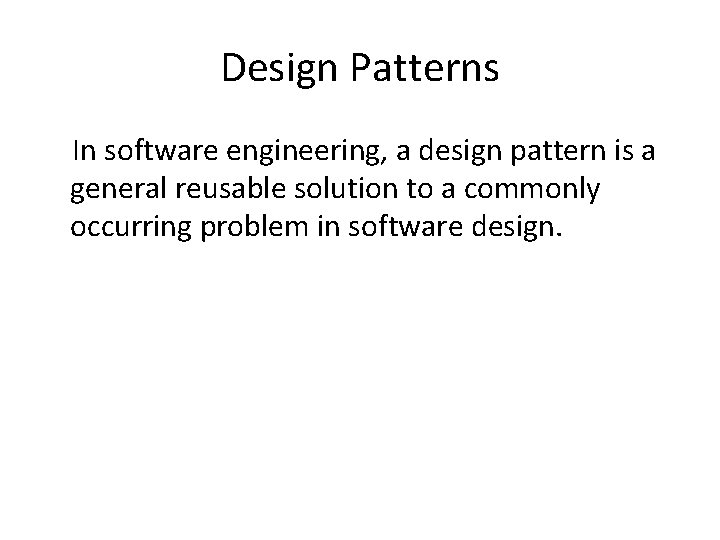 Design Patterns

In software engineering, a design pattern is a general reusable solution to a commonly occurring problem in software design.